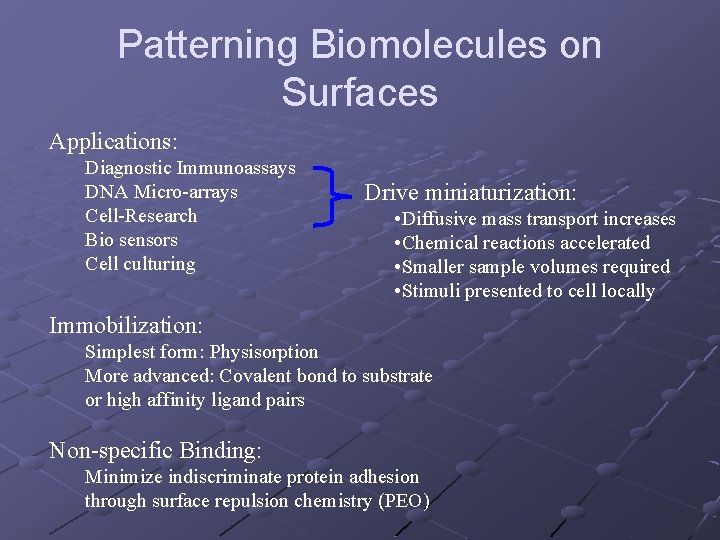 Patterning Biomolecules on Surfaces

Applications:

Diagnostic Immunoassays
DNA Micro-arrays
Cell-Research
Bio sensors
Cell culturing

Drive miniaturization:
•Diffusive mass transport increases
•Chemical reactions accelerated
•Smaller sample volumes required
•Stimuli presented to cell locally

Immobilization:

Simplest form: Physisorption
More advanced: Covalent bond to substrate or high affinity ligand pairs

Non-specific Binding:

Minimize indiscriminate protein adhesion through surface repulsion chemistry (PEO)